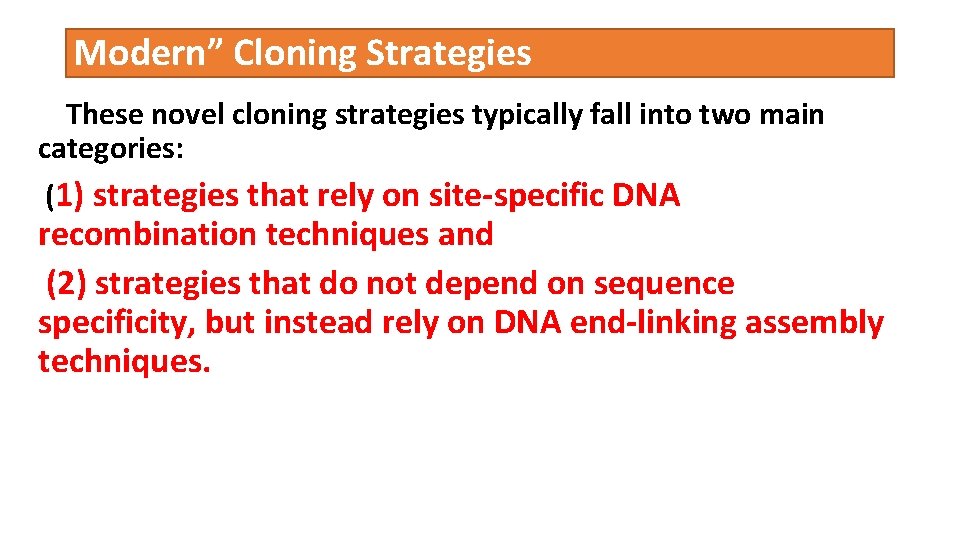 Modern” Cloning Strategies

These novel cloning strategies typically fall into two main categories:

(1) strategies that rely on site-specific DNA recombination techniques and

(2) strategies that do not depend on sequence specificity, but instead rely on DNA end-linking assembly techniques.